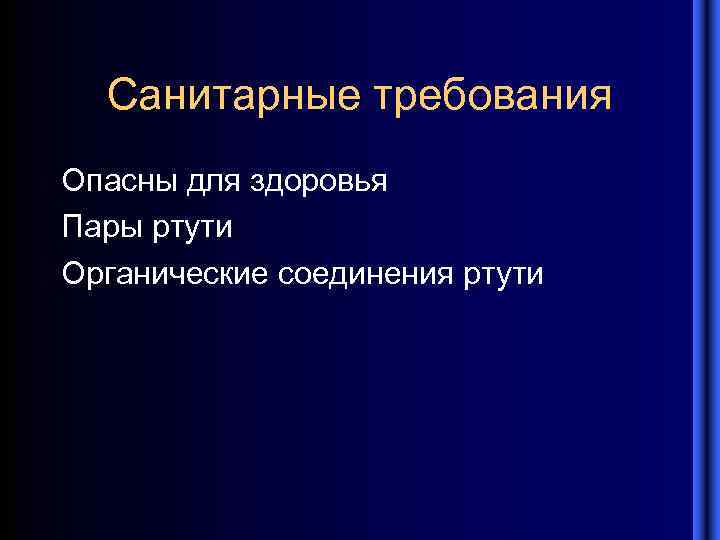 Санитарные требования

Опасны для здоровья

Пары ртути

Органические соединения ртути